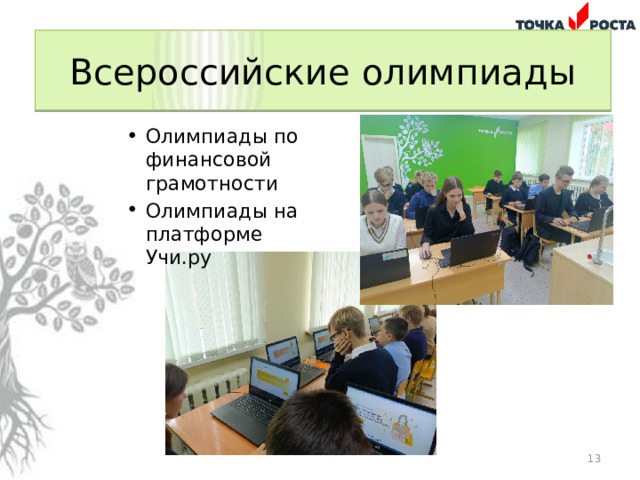 ТОЧКА РОСТА

Всероссийские олимпиады

• Олимпиады по финансовой грамотности
• Олимпиады на платформе Учи.ру

ТОЧКА РОСТА

13